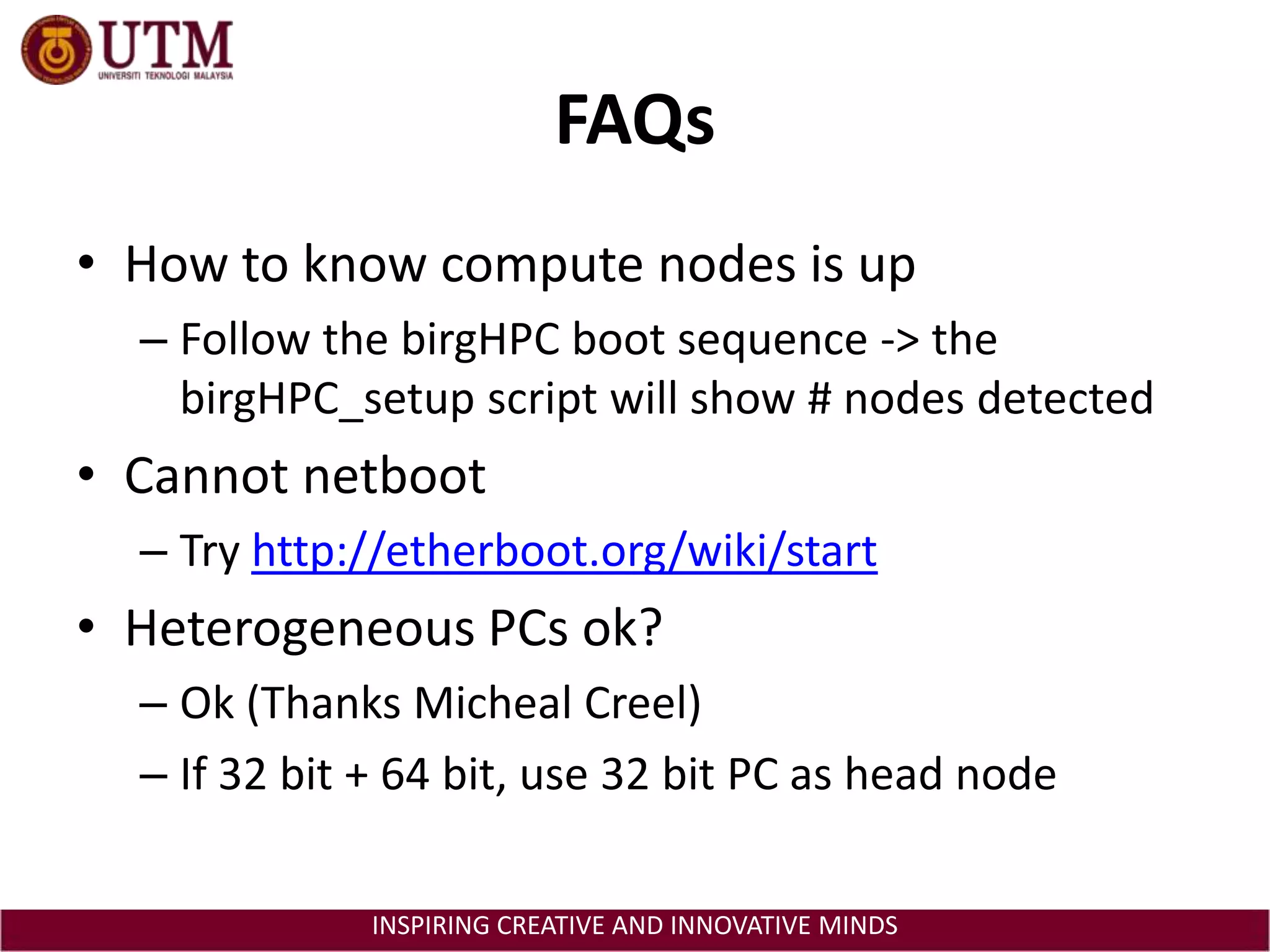 UTM
UNIVERSITI TEKNOLOGI MALAYSIA

FAQs

• How to know compute nodes is up
– Follow the birgHPC boot sequence -> the birgHPC_setup script will show # nodes detected
• Cannot netboot
– Try http://etherboot.org/wiki/start
• Heterogeneous PCs ok?
– Ok (Thanks Micheal Creel)
– If 32 bit + 64 bit, use 32 bit PC as head node

INSPIRING CREATIVE AND INNOVATIVE MINDS